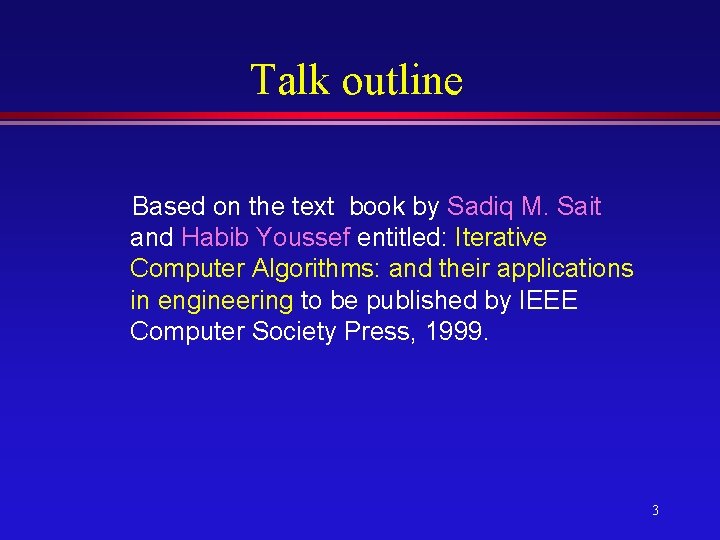 Talk outline

Based on the text book by Sadiq M. Sait and Habib Youssef entitled: Iterative Computer Algorithms: and their applications in engineering to be published by IEEE Computer Society Press, 1999.

3